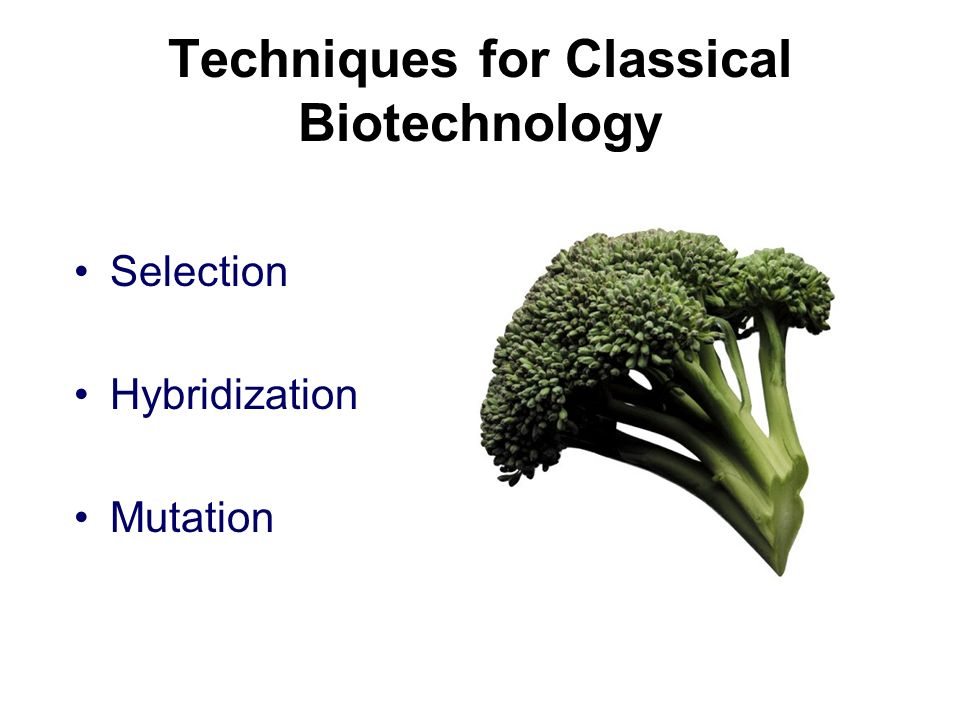 Techniques for Classical Biotechnology

• Selection

• Hybridization

• Mutation